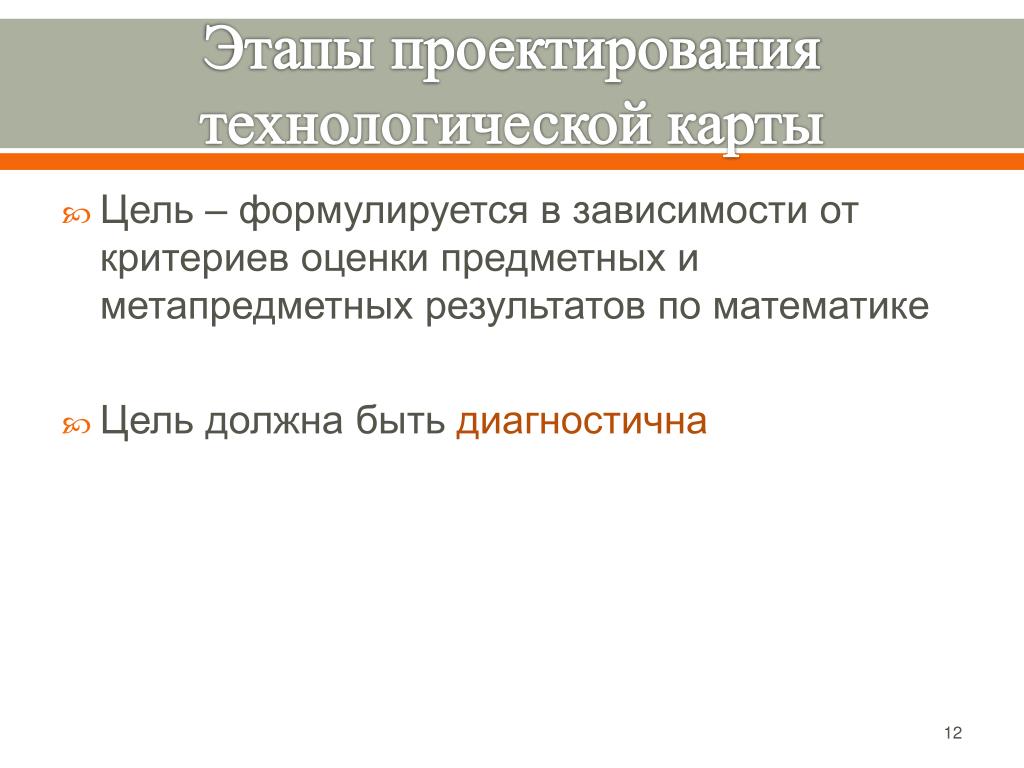 Этапы проектирования технологической карты

Цель – формулируется в зависимости от критериев оценки предметных и метапредметных результатов по математике

Цель должна быть диагностична

12